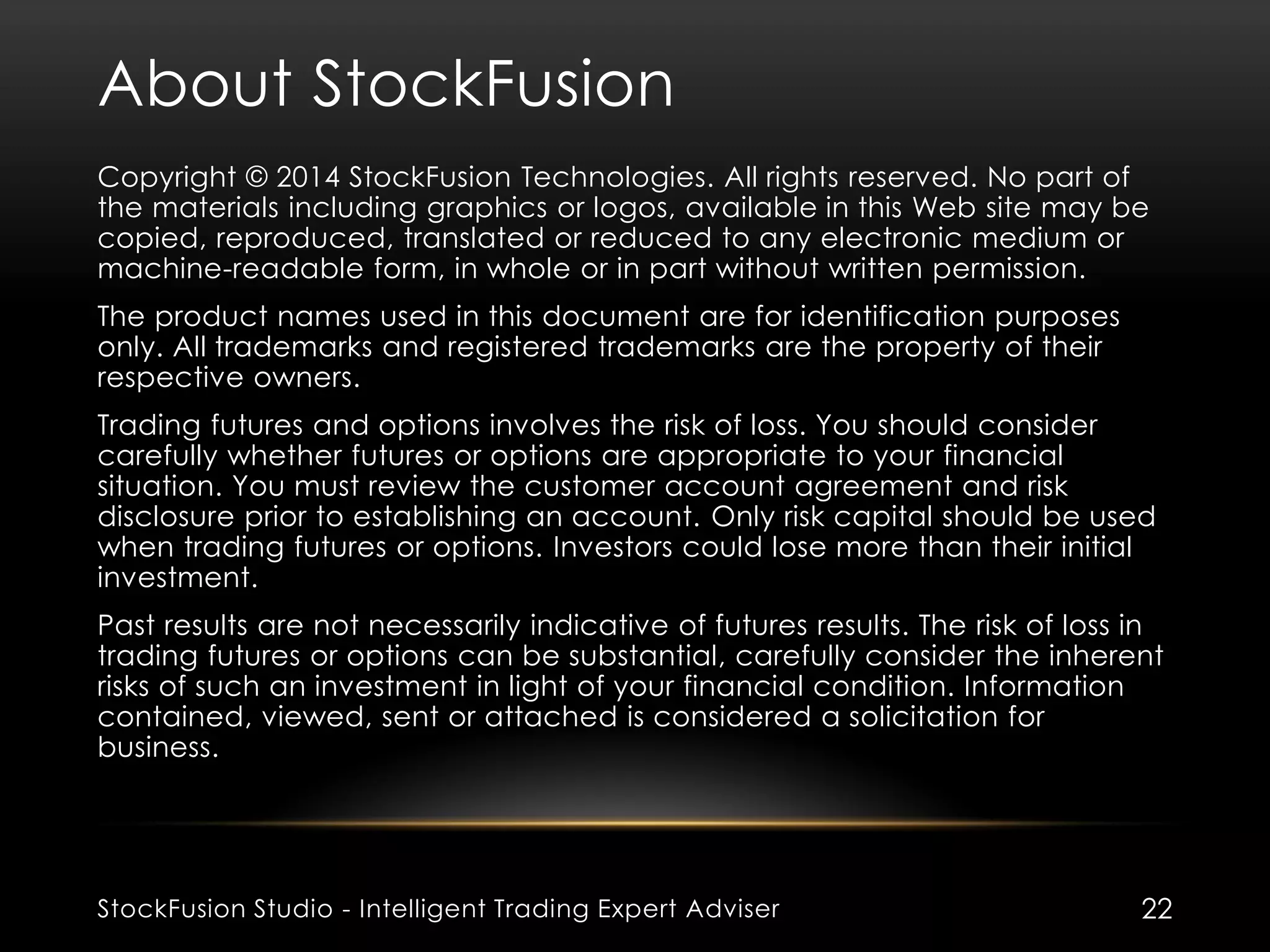 About StockFusion

Copyright © 2014 StockFusion Technologies. All rights reserved. No part of the materials including graphics or logos, available in this Web site may be copied, reproduced, translated or reduced to any electronic medium or machine-readable form, in whole or in part without written permission.

The product names used in this document are for identification purposes only. All trademarks and registered trademarks are the property of their respective owners.

Trading futures and options involves the risk of loss. You should consider carefully whether futures or options are appropriate to your financial situation. You must review the customer account agreement and risk disclosure prior to establishing an account. Only risk capital should be used when trading futures or options. Investors could lose more than their initial investment.

Past results are not necessarily indicative of futures results. The risk of loss in trading futures or options can be substantial, carefully consider the inherent risks of such an investment in light of your financial condition. Information contained, viewed, sent or attached is considered a solicitation for business.

StockFusion Studio - Intelligent Trading Expert Adviser

22